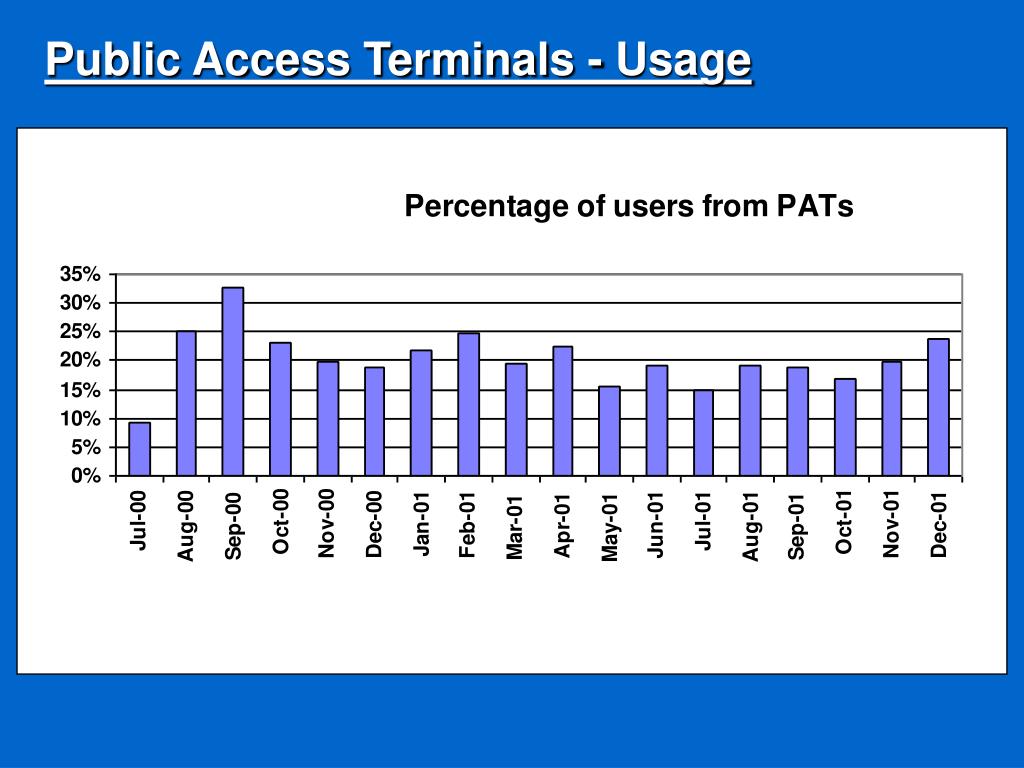 Public Access Terminals - Usage

Percentage of users from PATs

35%
30%
25%
20%
15%
10%
5%
0%

Jul-00
Aug-00
Sep-00
Oct-00
Nov-00
Dec-00
Jan-01
Feb-01
Mar-01
Apr-01
May-01
Jun-01
Jul-01
Aug-01
Sep-01
Oct-01
Nov-01
Dec-01